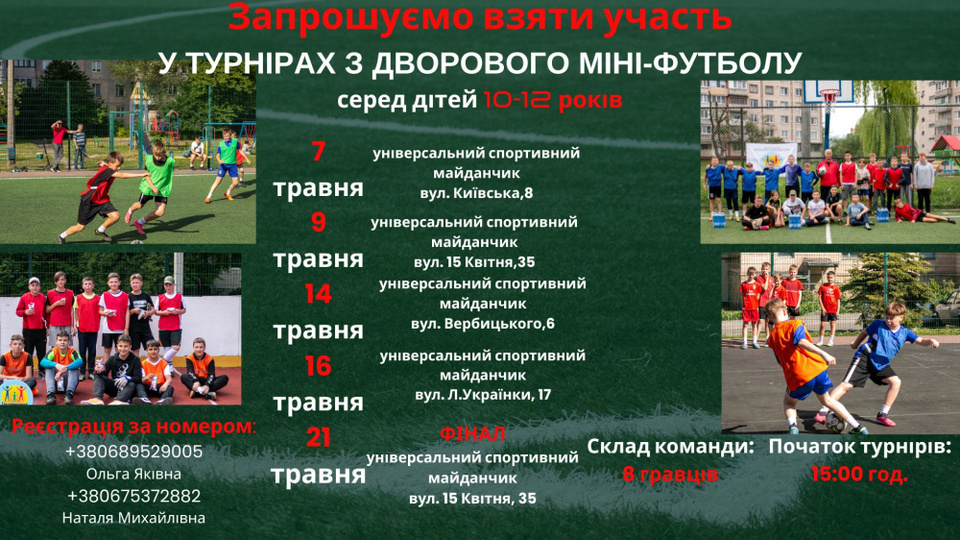 Запрошуємо взяти участь

У ТУРНІРАХ З ДВОРОВОГО МІНІ-ФУТБОЛУ

серед дітей 10-12 років

7 травня
універсальний спортивний майданчик вул. Київська,8

9 травня
універсальний спортивний майданчик вул. 15 Квітня,35

14 травня
універсальний спортивний майданчик вул. Вербицького,6

16 травня
універсальний спортивний майданчик вул. Л.Українки, 17

21 травня
ФІНАЛ
універсальний спортивний майданчик вул. 15 Квітня, 35

Реєстрація за номером:
+380689529005
Ольга Яківна
+380675372882
Наталя Михайлівна

Склад команди:
8 гравців

Початок турнірів:
15:00 год.